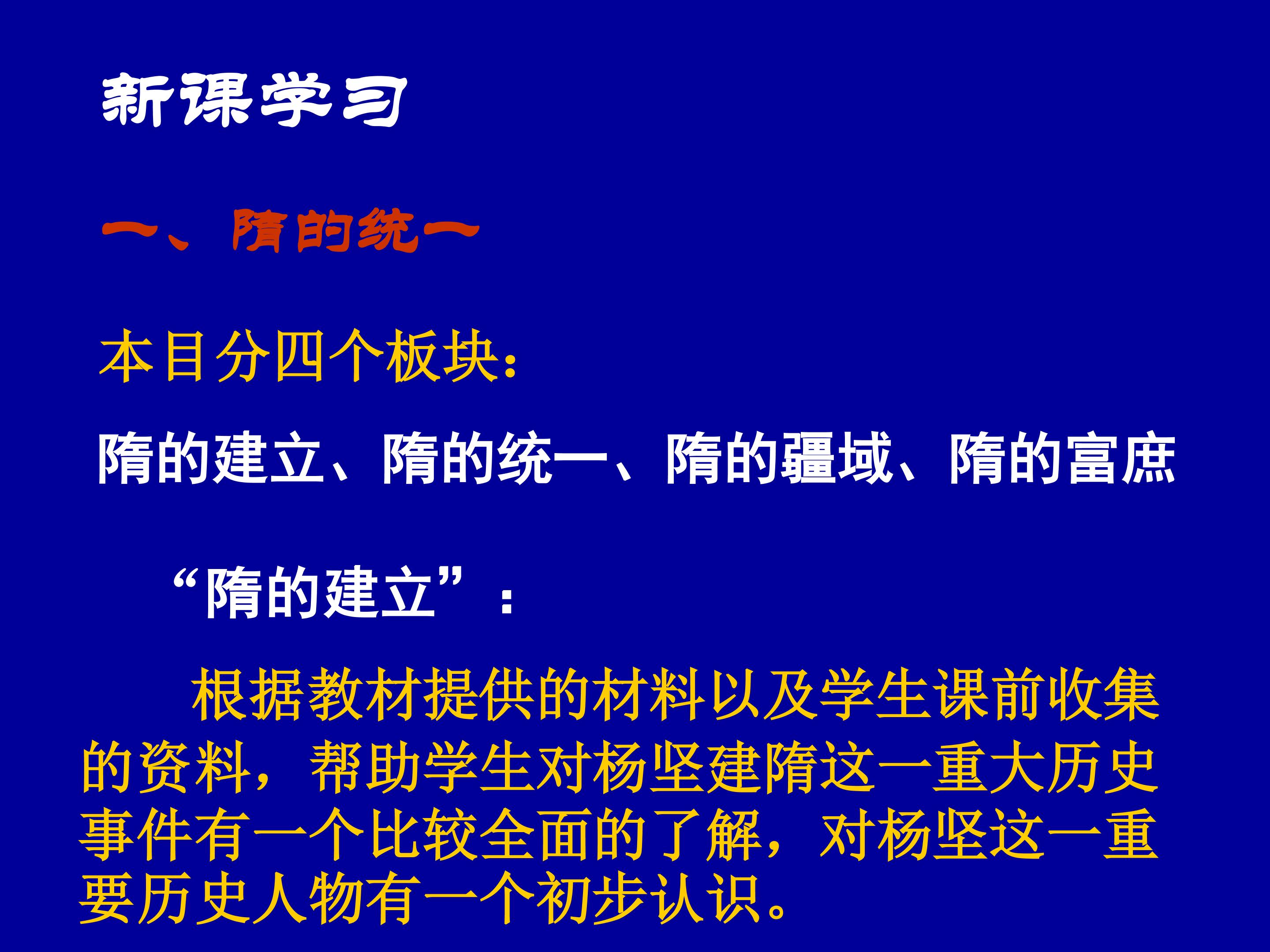 新课学习

一、隋的统一

本目分四个板块：

隋的建立、隋的统一、隋的疆域、隋的富庶

“隋的建立”：

根据教材提供的材料以及学生课前收集的资料，帮助学生对杨坚建隋这一重大历史事件有一个比较全面的了解，对杨坚这一重要历史人物有一个初步认识。